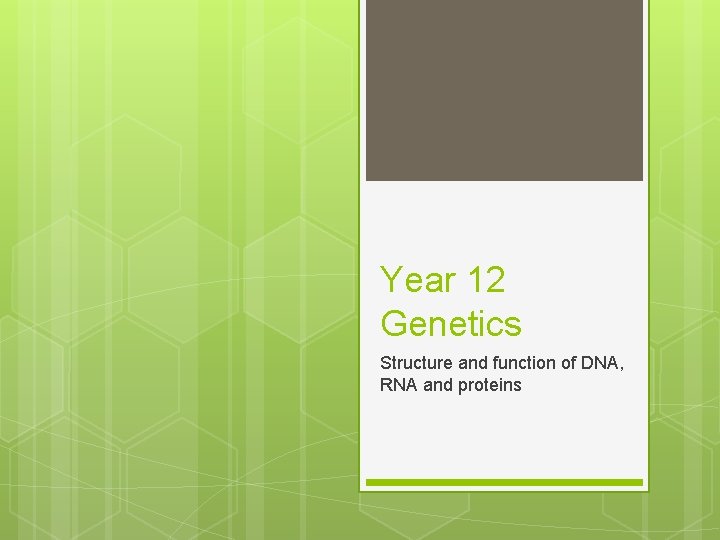 Year 12 Genetics

Structure and function of DNA, RNA and proteins